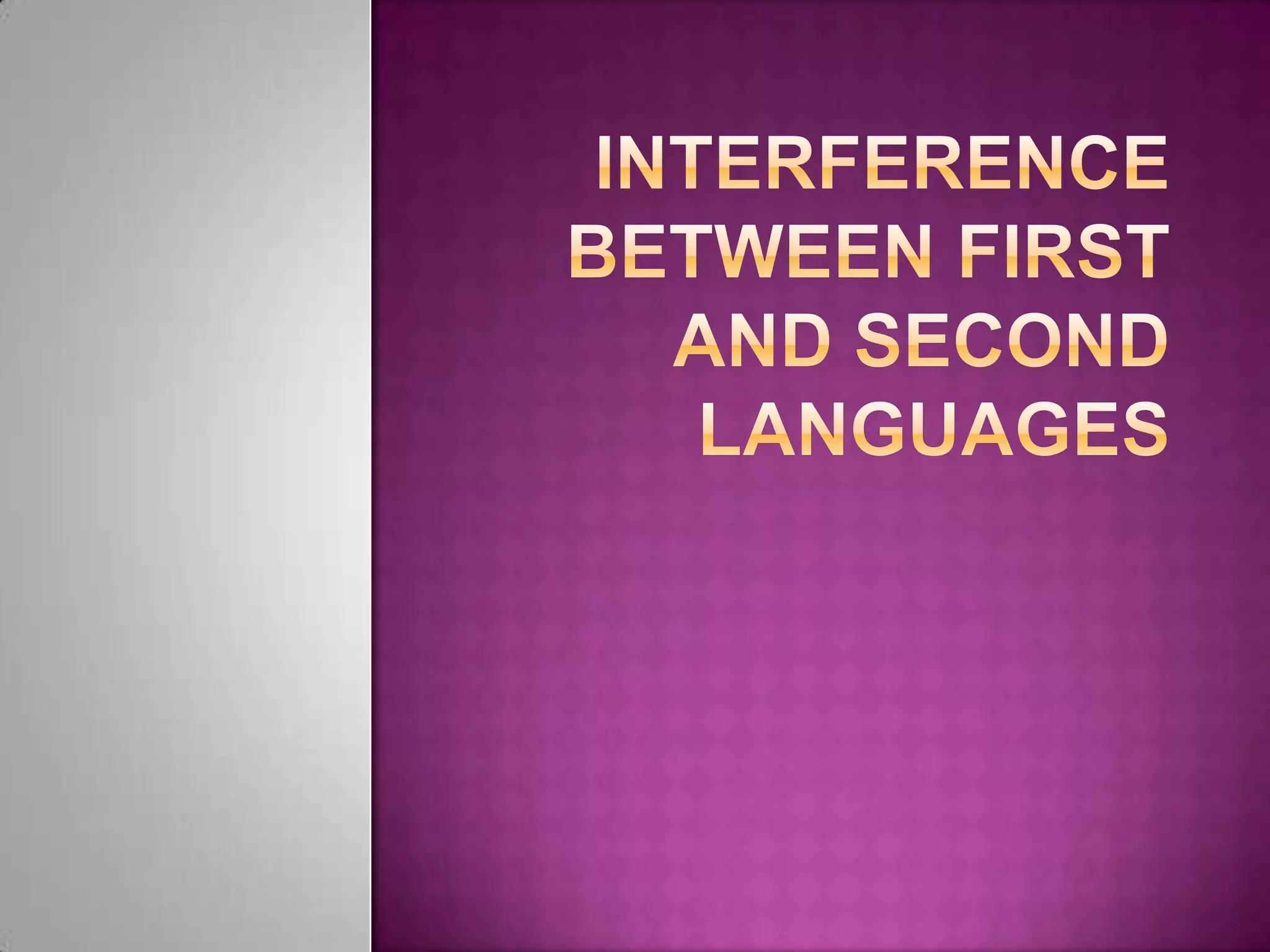 INTERFERENCE BETWEEN FIRST AND SECOND LANGUAGES